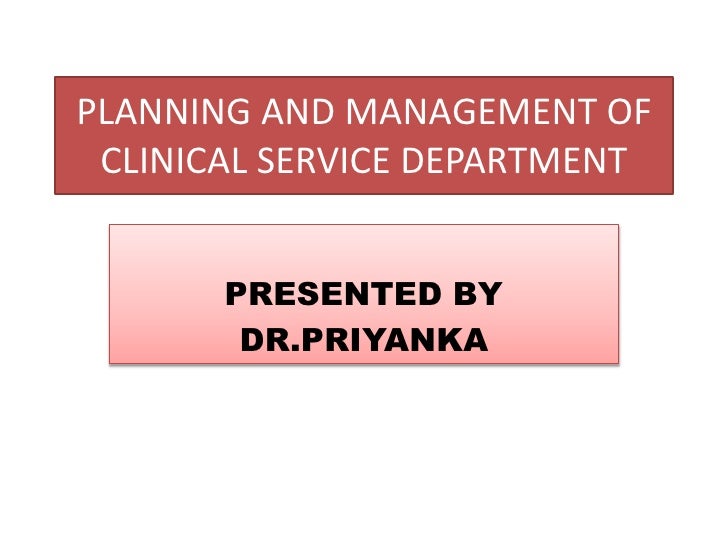 PLANNING AND MANAGEMENT OF CLINICAL SERVICE DEPARTMENT

PRESENTED BY
DR.PRIYANKA